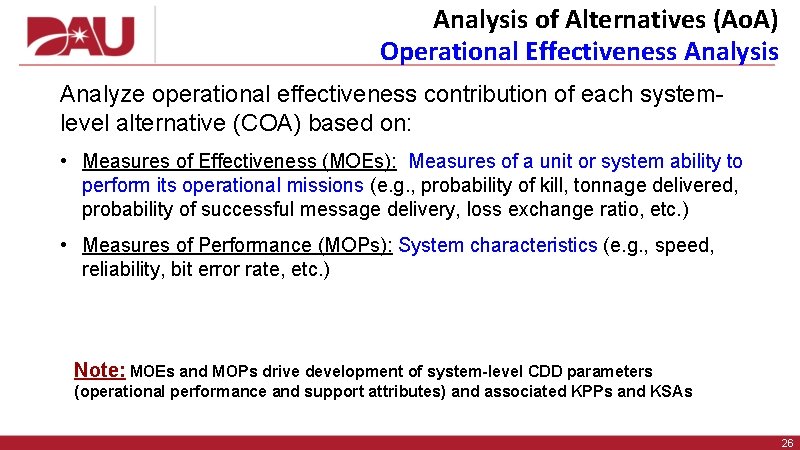 DAU

Analysis of Alternatives (AoA)
Operational Effectiveness Analysis

Analyze operational effectiveness contribution of each system-level alternative (COA) based on:

• Measures of Effectiveness (MOEs): Measures of a unit or system ability to perform its operational missions (e.g., probability of kill, tonnage delivered, probability of successful message delivery, loss exchange ratio, etc.)

• Measures of Performance (MOPs): System characteristics (e.g., speed, reliability, bit error rate, etc.)

Note: MOEs and MOPs drive development of system-level CDD parameters (operational performance and support attributes) and associated KPPs and KSAs

26